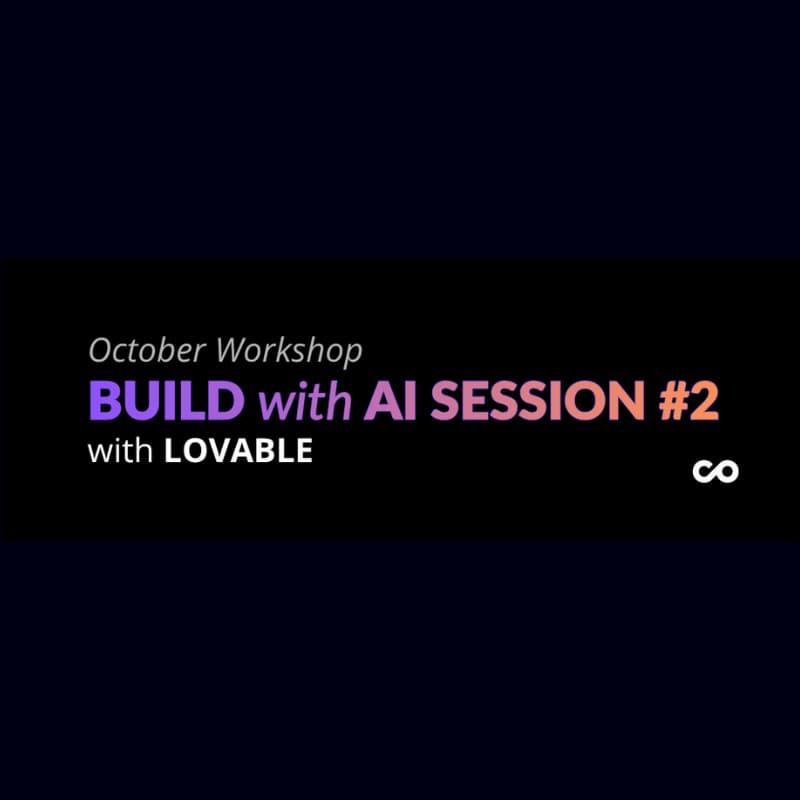 October Workshop

BUILD with AI SESSION #2

with LOVABLE